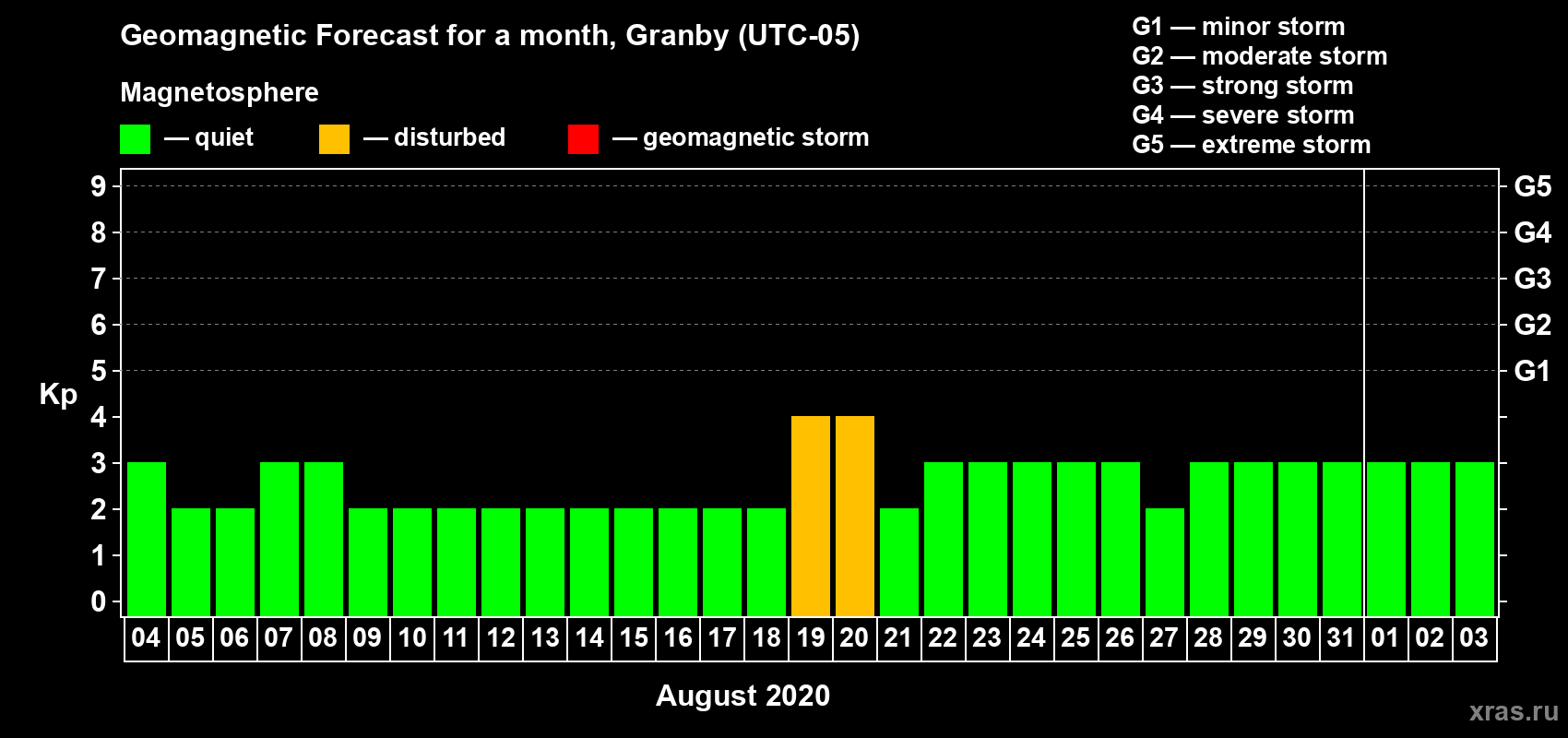 Geomagnetic Forecast for a month, Granby (UTC-05)

Magnetosphere

— quiet — disturbed — geomagnetic storm

G1 — minor storm
G2 — moderate storm
G3 — strong storm
G4 — severe storm
G5 — extreme storm

Kp

9 8 7 6 5 4 3 2 1 0

G5 G4 G3 G2 G1

04 05 06 07 08 09 10 11 12 13 14 15 16 17 18 19 20 21 22 23 24 25 26 27 28 29 30 31 01 02 03

August 2020

xras.ru